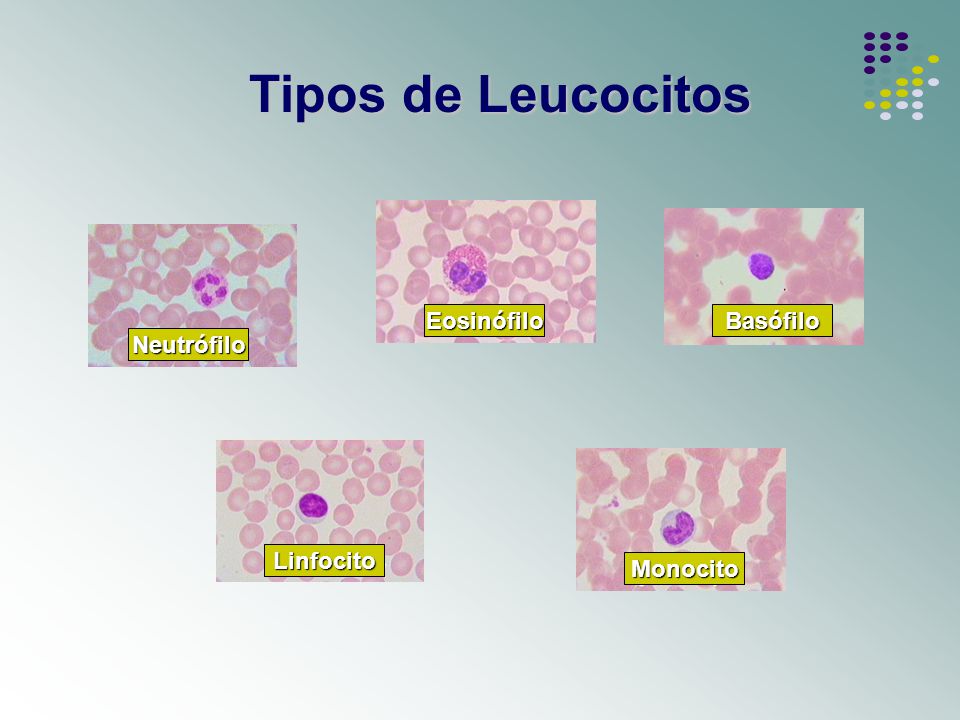 Tipos de Leucocitos

Neutrófilo

Eosinófilo

Basófilo

Linfocito

Monocito